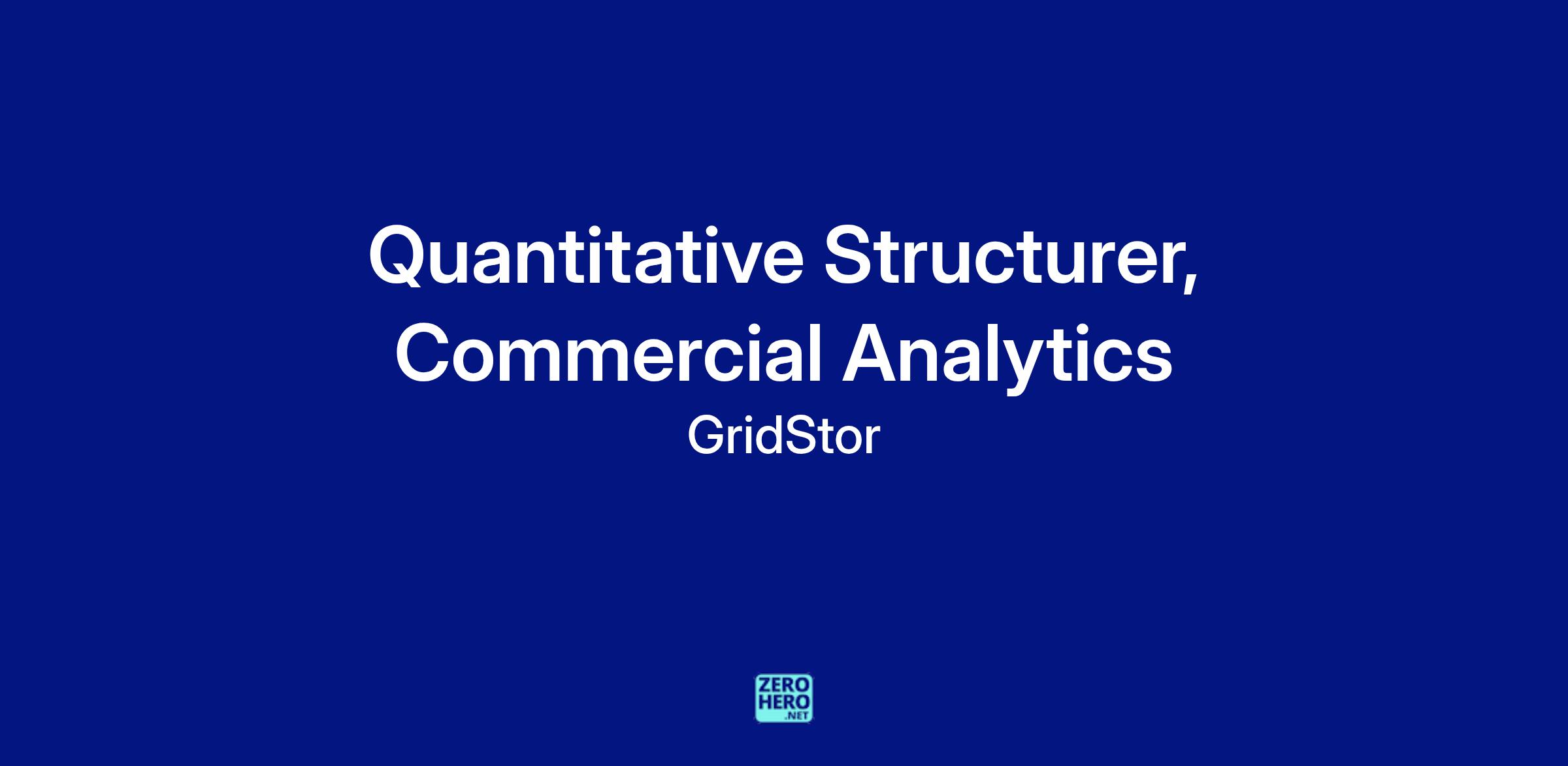 Quantitative Structurer, Commercial Analytics

GridStor

ZERO
HERO
.NET